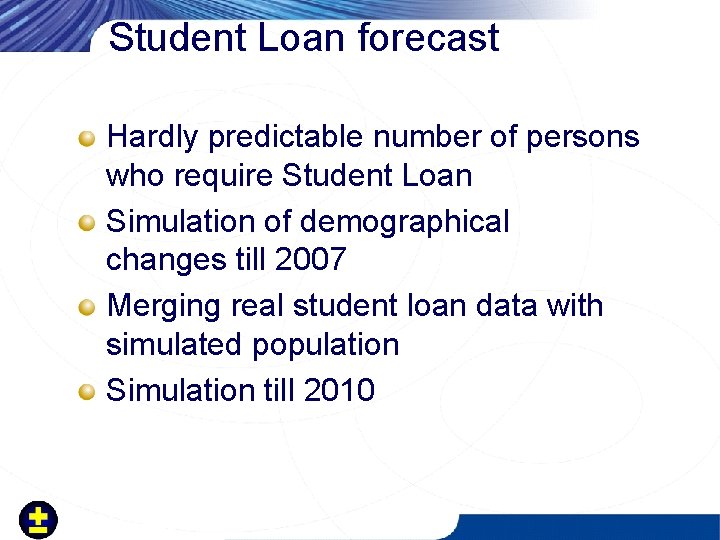 Student Loan forecast

Hardly predictable number of persons who require Student Loan

Simulation of demographical changes till 2007

Merging real student loan data with simulated population

Simulation till 2010